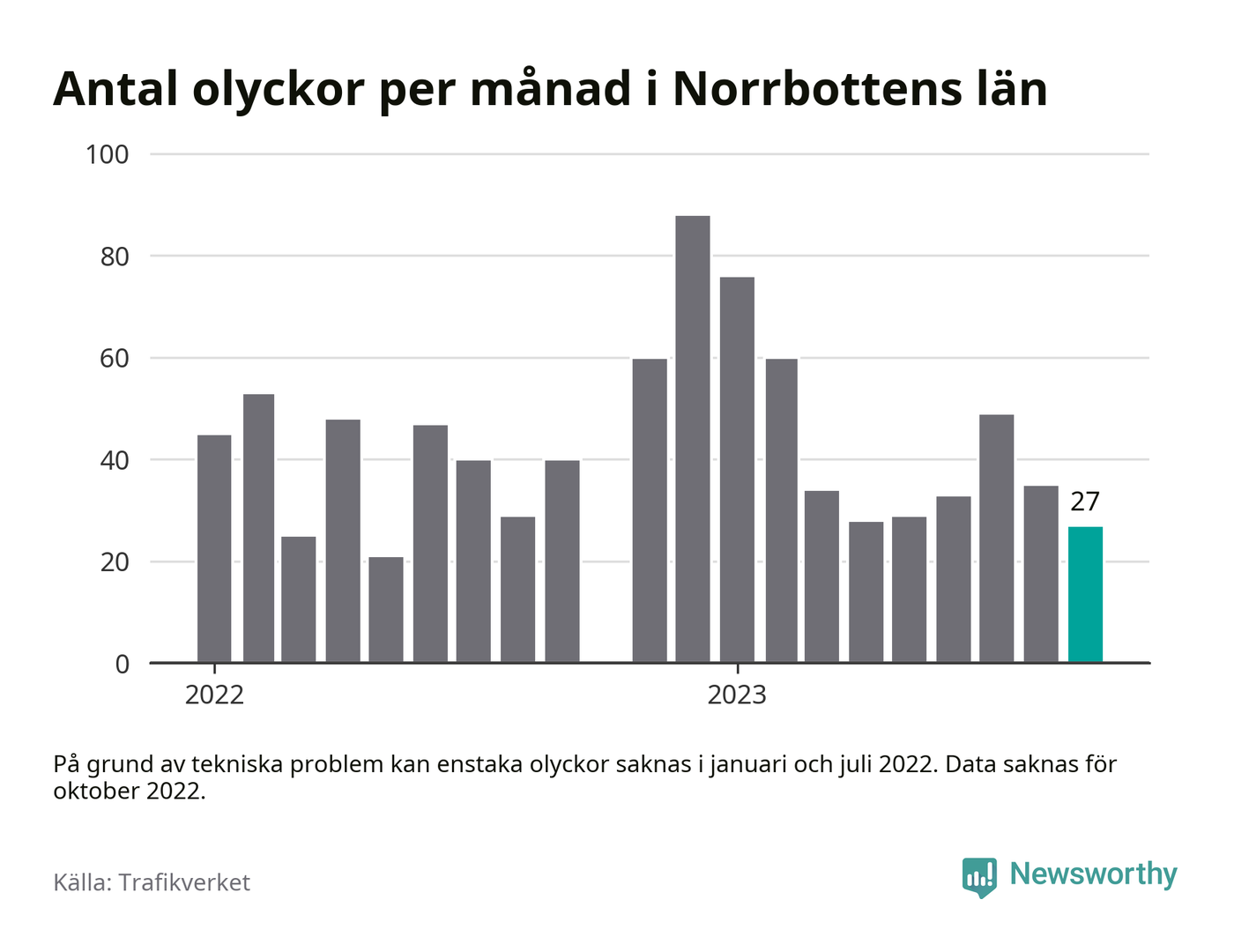 Antal olyckor per månad i Norrbottens län

100
80
60
40
20
0

27

2022
2023

På grund av tekniska problem kan enstaka olyckor saknas i januari och juli 2022. Data saknas för oktober 2022.

Källa: Trafikverket

Newsworthy